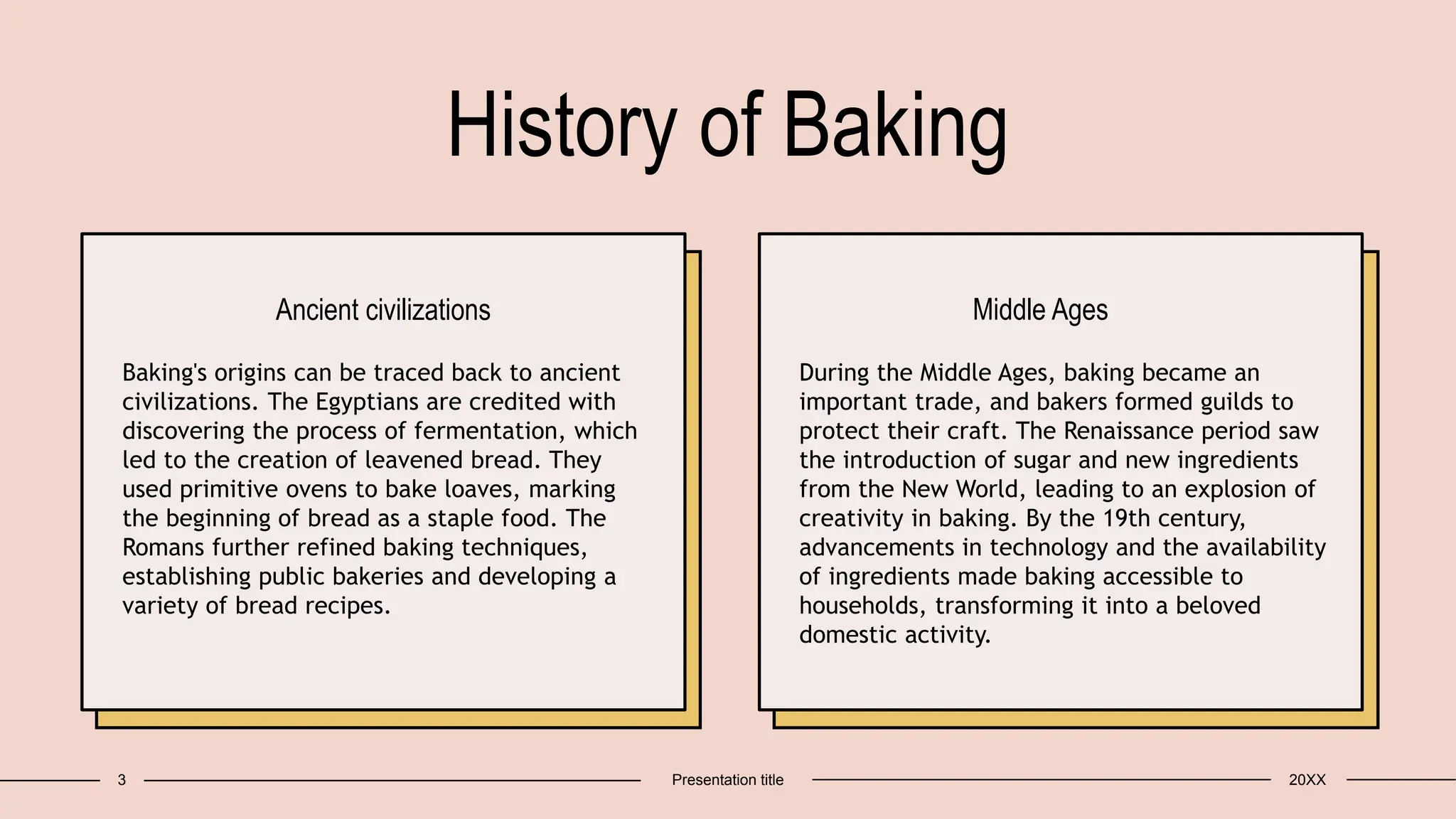 History of Baking

Ancient civilizations

Baking's origins can be traced back to ancient civilizations. The Egyptians are credited with discovering the process of fermentation, which led to the creation of leavened bread. They used primitive ovens to bake loaves, marking the beginning of bread as a staple food. The Romans further refined baking techniques, establishing public bakeries and developing a variety of bread recipes.

Middle Ages

During the Middle Ages, baking became an important trade, and bakers formed guilds to protect their craft. The Renaissance period saw the introduction of sugar and new ingredients from the New World, leading to an explosion of creativity in baking. By the 19th century, advancements in technology and the availability of ingredients made baking accessible to households, transforming it into a beloved domestic activity.

3

Presentation title

20XX